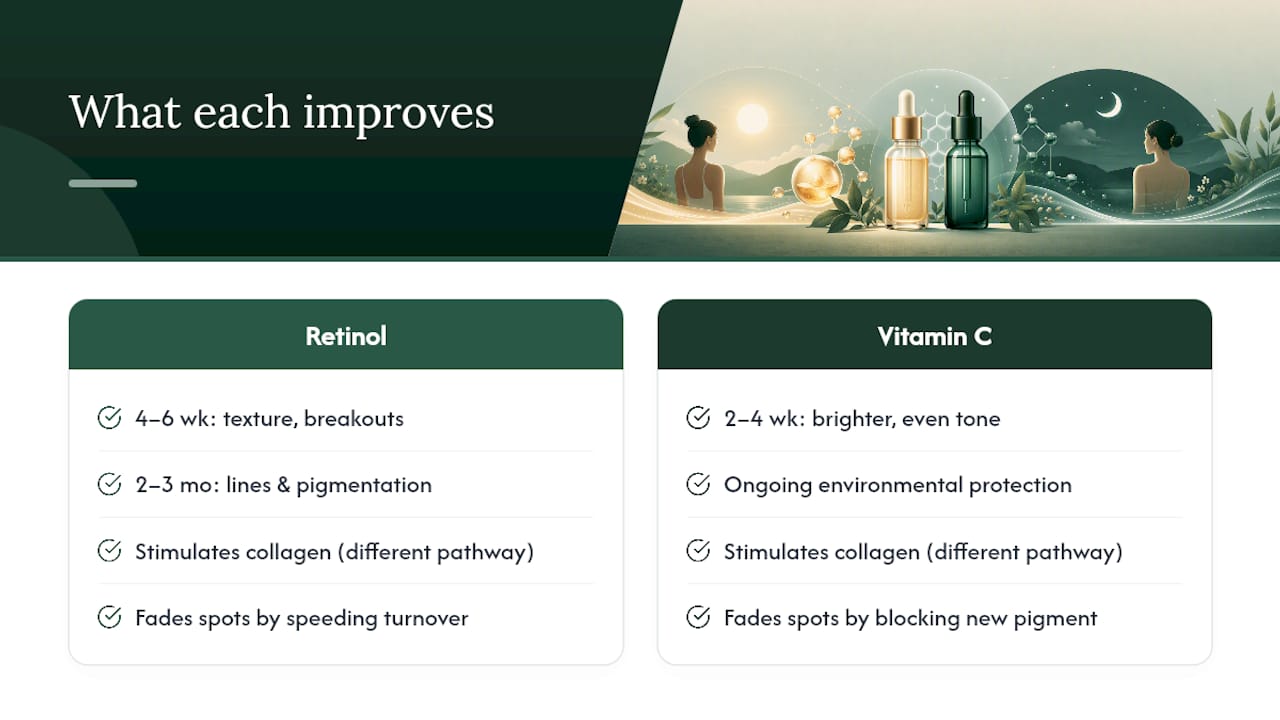 What each improves

Retinol

4–6 wk: texture, breakouts

2–3 mo: lines & pigmentation

Stimulates collagen (different pathway)

Fades spots by speeding turnover

Vitamin C

2–4 wk: brighter, even tone

Ongoing environmental protection

Stimulates collagen (different pathway)

Fades spots by blocking new pigment